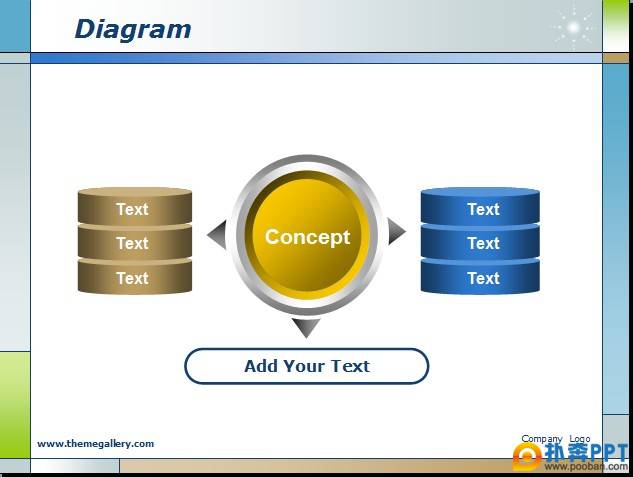 Diagram

Text
Text
Text

Concept

Text
Text
Text

Add Your Text

www.themegallery.com

Company Logo

扑奔PPT
www.pooban.com